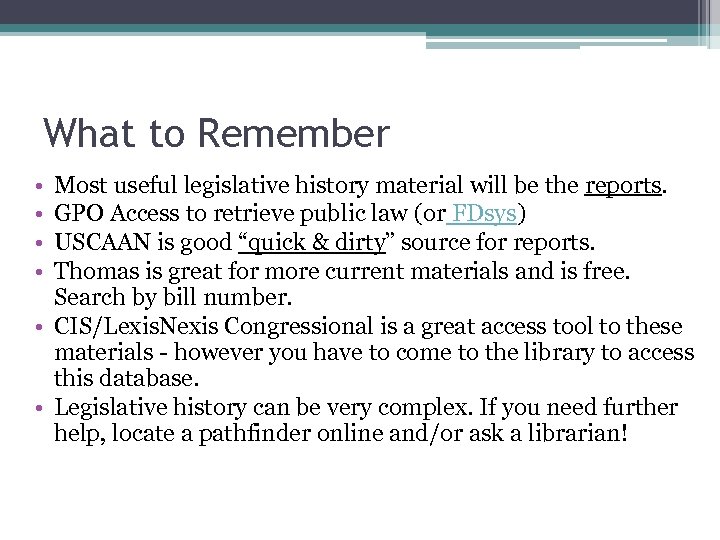 What to Remember

• Most useful legislative history material will be the reports.
• GPO Access to retrieve public law (or FDsys)
• USCAAN is good "quick & dirty" source for reports.
• Thomas is great for more current materials and is free. Search by bill number.
• CIS/LexisNexis Congressional is a great access tool to these materials - however you have to come to the library to access this database.
• Legislative history can be very complex. If you need further help, locate a pathfinder online and/or ask a librarian!